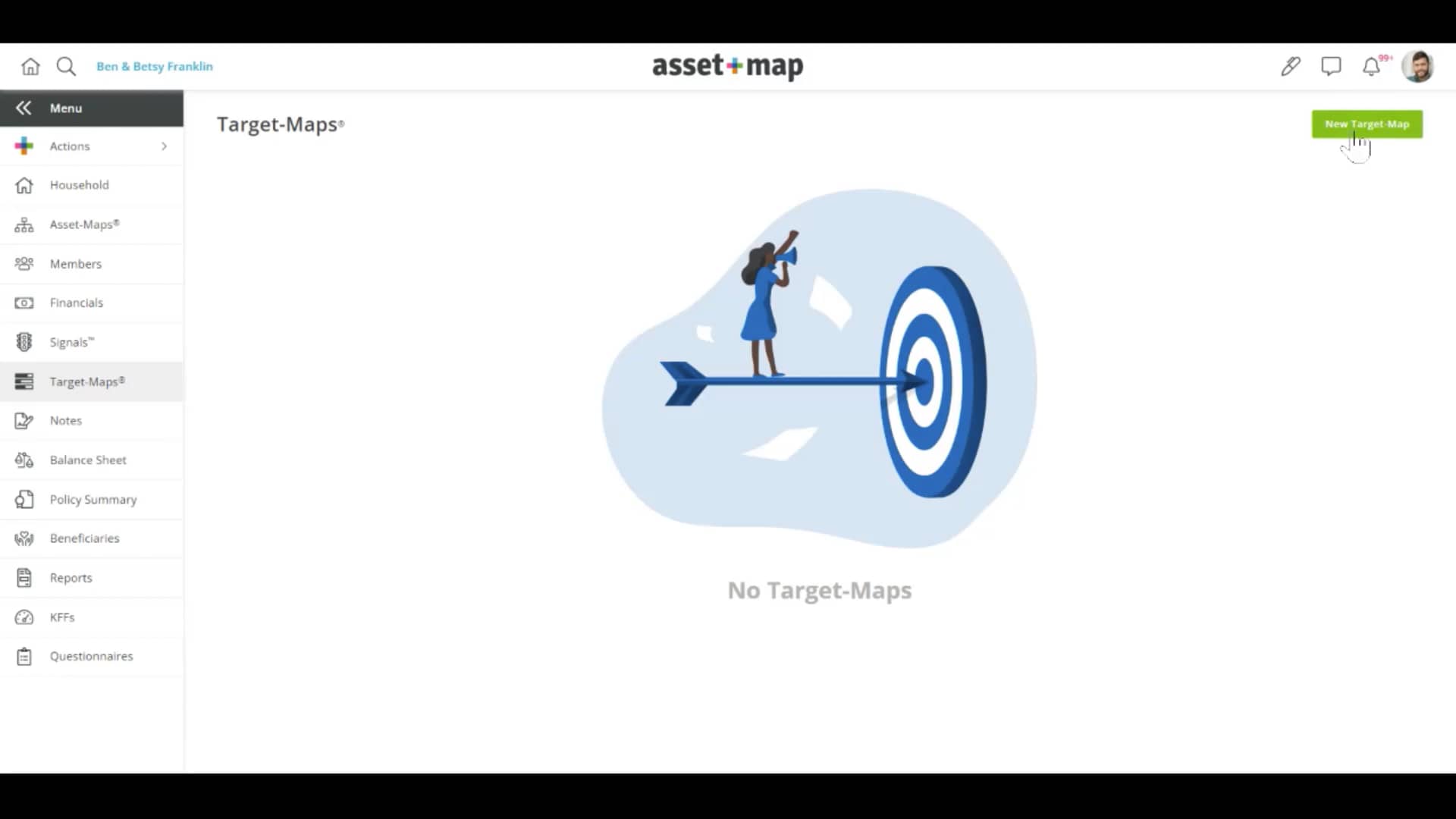 Ben & Betsy Franklin

asset+map

99+

Menu

Actions

Household

Asset-Maps®

Members

Financials

Signals™

Target-Maps®

Notes

Balance Sheet

Policy Summary

Beneficiaries

Reports

KFFs

Questionnaires

Target-Maps®

New Target-Map

No Target-Maps